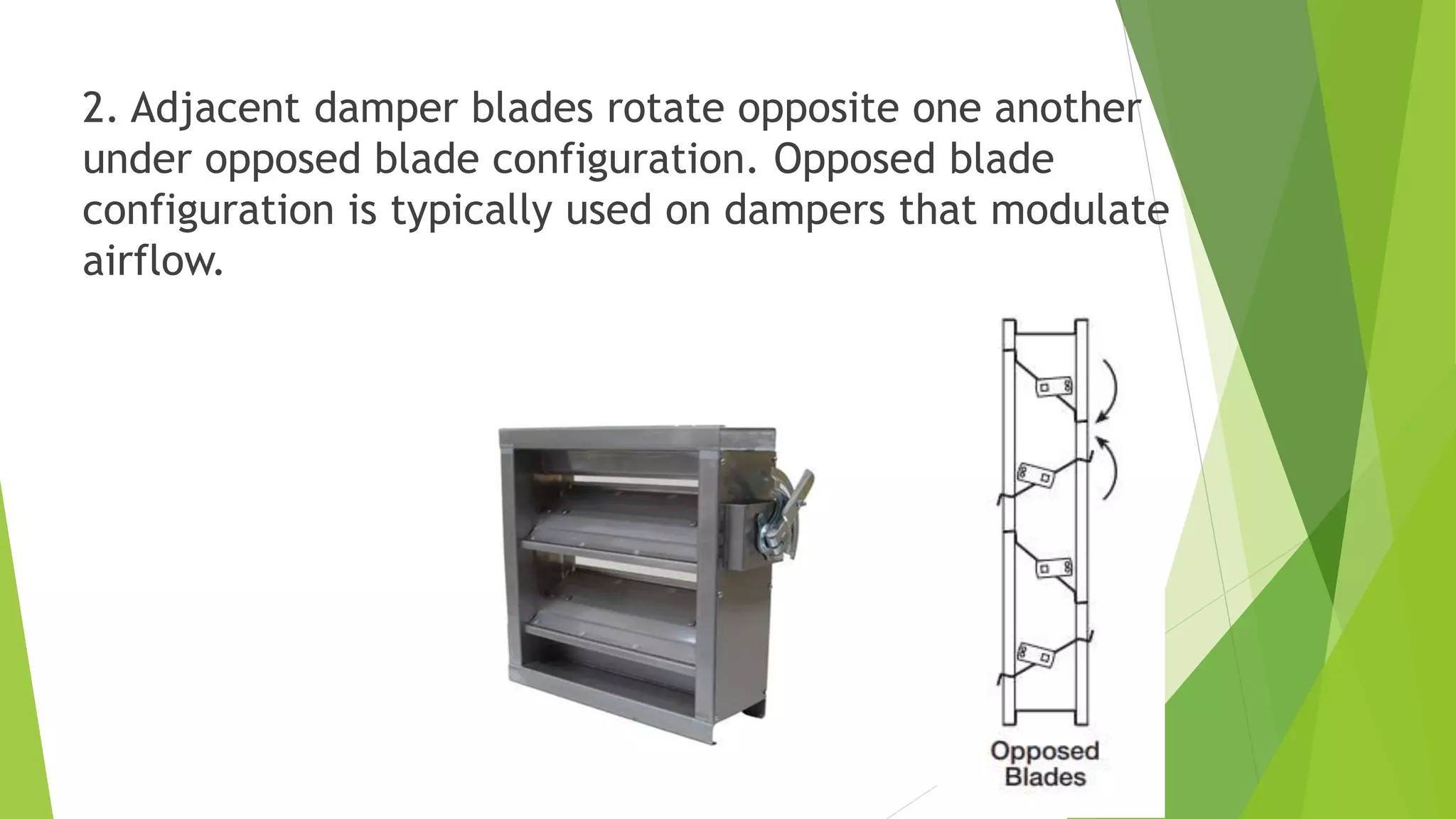 2. Adjacent damper blades rotate opposite one another under opposed blade configuration. Opposed blade configuration is typically used on dampers that modulate airflow.

Opposed Blades